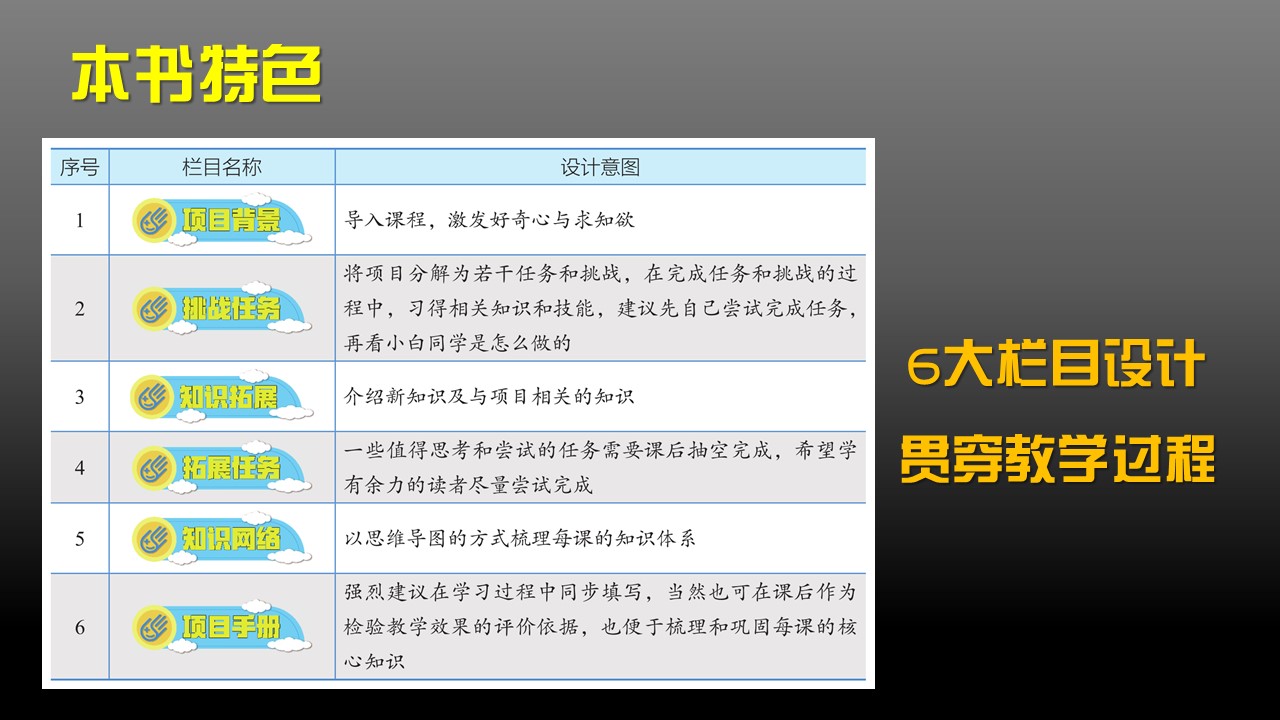 本书特色

| 序号 | 栏目名称 | 设计意图 |
|---|---|---|
| 1 | 项目背景 | 导入课程，激发好奇心与求知欲 |
| 2 | 挑战任务 | 将项目分解为若干任务和挑战，在完成任务和挑战的过程中，习得相关知识和技能，建议先自己尝试完成任务，再看小白同学是怎么做的 |
| 3 | 知识拓展 | 介绍新知识及与项目相关的知识 |
| 4 | 拓展任务 | 一些值得思考和尝试的任务需要课后抽空完成，希望学有余力的读者尽量尝试完成 |
| 5 | 知识网络 | 以思维导图的方式梳理每课的知识体系 |
| 6 | 项目手册 | 强烈建议在学习过程中同步填写，当然也可在课后作为检验教学效果的评价依据，也便于梳理和巩固每课的核心知识 |

6大栏目设计
贯穿教学过程